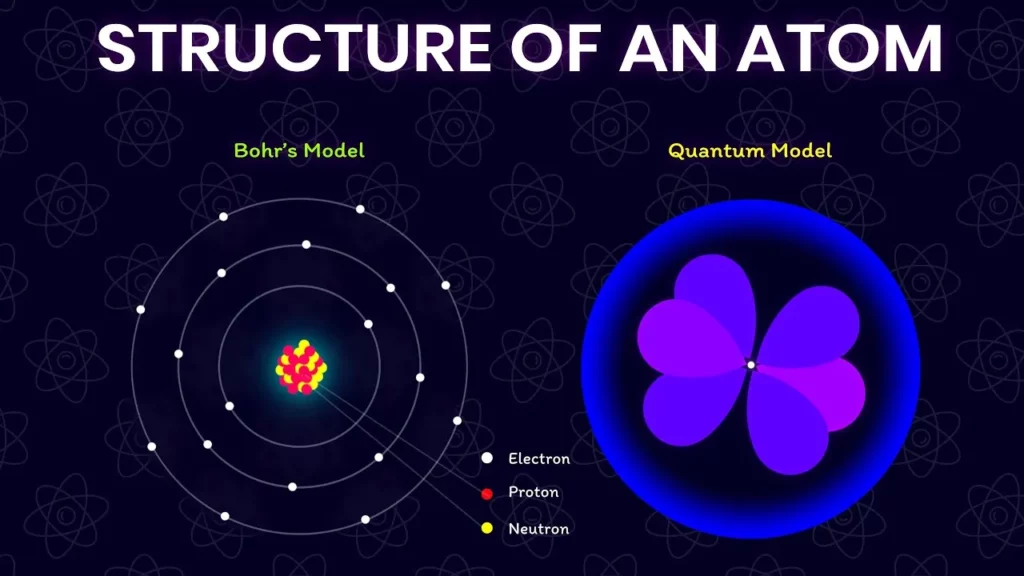 STRUCTURE OF AN ATOM

Bohr's Model

Quantum Model

Electron

Proton

Neutron